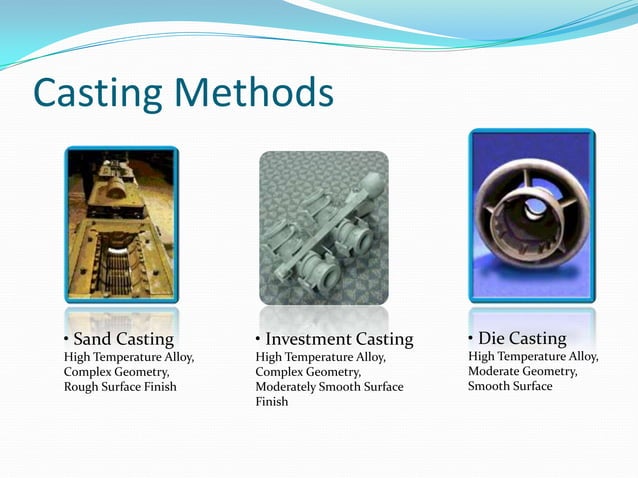 Casting Methods

• Sand Casting
High Temperature Alloy, Complex Geometry, Rough Surface Finish

• Investment Casting
High Temperature Alloy, Complex Geometry, Moderately Smooth Surface Finish

• Die Casting
High Temperature Alloy, Moderate Geometry, Smooth Surface